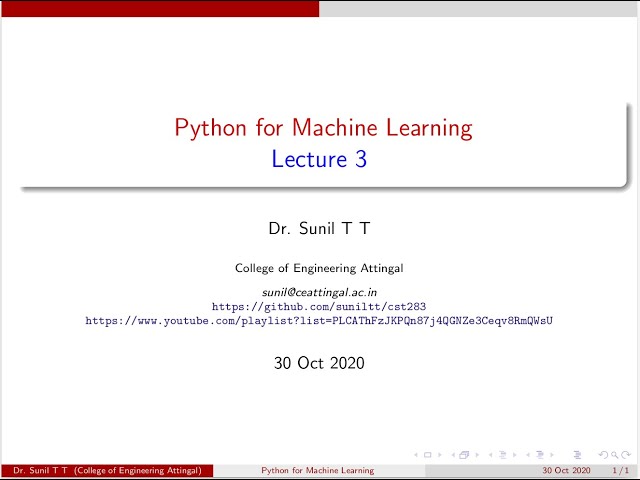 Python for Machine Learning
Lecture 3

Dr. Sunil T T

College of Engineering Attingal

sunil@ceattingal.ac.in
https://github.com/suniltt/cst283
https://www.youtube.com/playlist?list=PLCAThFzJKPQn87j4QGNZe3Ceqv8RmQWsU

30 Oct 2020

Dr. Sunil T T (College of Engineering Attingal) Python for Machine Learning 30 Oct 2020 1 / 1